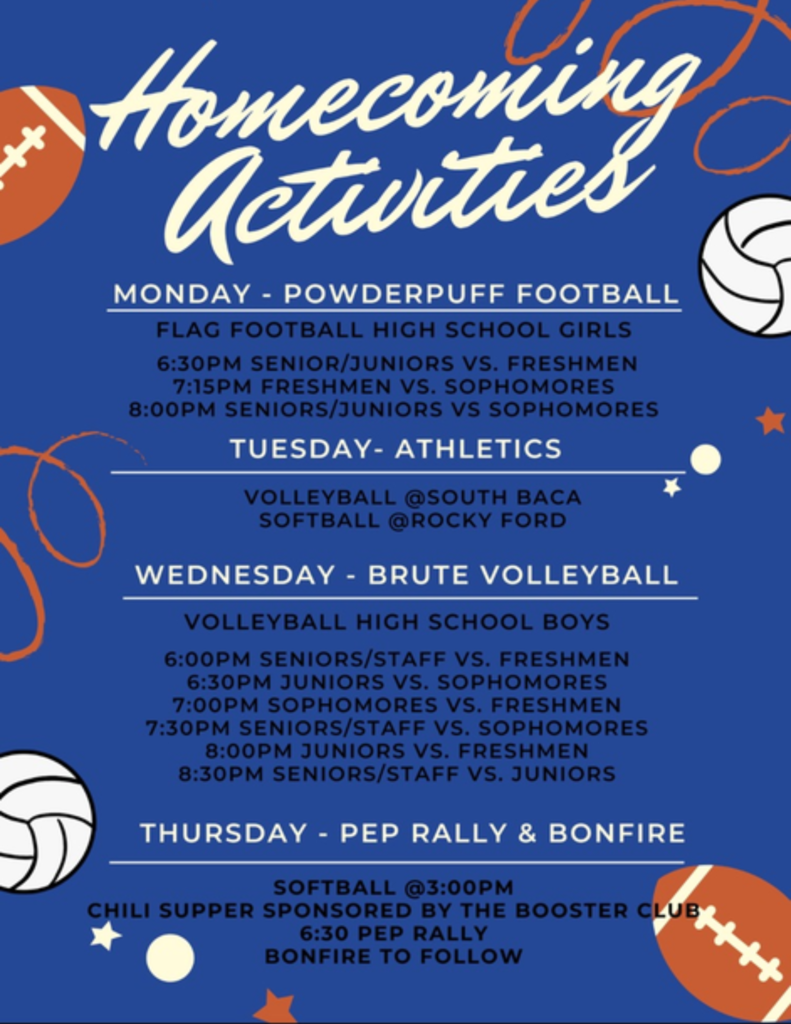 Homecoming Activities

MONDAY - POWDERPUFF FOOTBALL

FLAG FOOTBALL HIGH SCHOOL GIRLS

6:30PM SENIOR/JUNIORS VS. FRESHMEN
7:15PM FRESHMEN VS. SOPHOMORES
8:00PM SENIORS/JUNIORS VS SOPHOMORES

TUESDAY- ATHLETICS

VOLLEYBALL @SOUTH BACA
SOFTBALL @ROCKY FORD

WEDNESDAY - BRUTE VOLLEYBALL

VOLLEYBALL HIGH SCHOOL BOYS

6:00PM SENIORS/STAFF VS. FRESHMEN
6:30PM JUNIORS VS. SOPHOMORES
7:00PM SOPHOMORES VS. FRESHMEN
7:30PM SENIORS/STAFF VS. SOPHOMORES
8:00PM JUNIORS VS. FRESHMEN
8:30PM SENIORS/STAFF VS. JUNIORS

THURSDAY - PEP RALLY & BONFIRE

SOFTBALL @3:00PM
CHILI SUPPER SPONSORED BY THE BOOSTER CLUB
6:30 PEP RALLY
BONFIRE TO FOLLOW